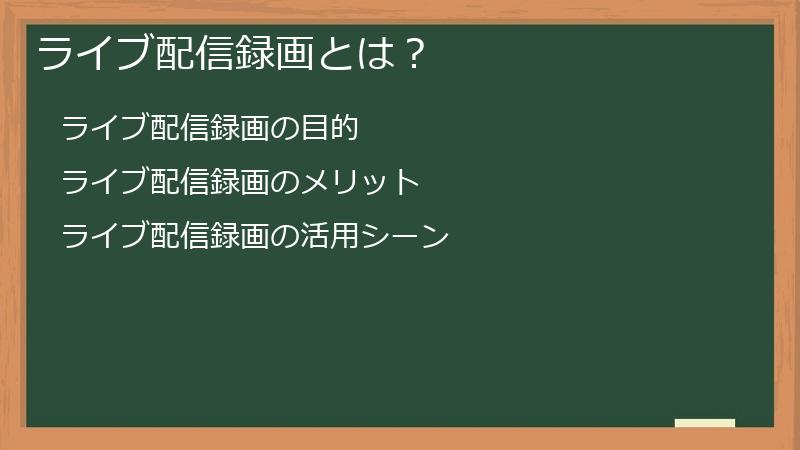 ライブ配信録画とは？

ライブ配信録画の目的

ライブ配信録画のメリット

ライブ配信録画の活用シーン